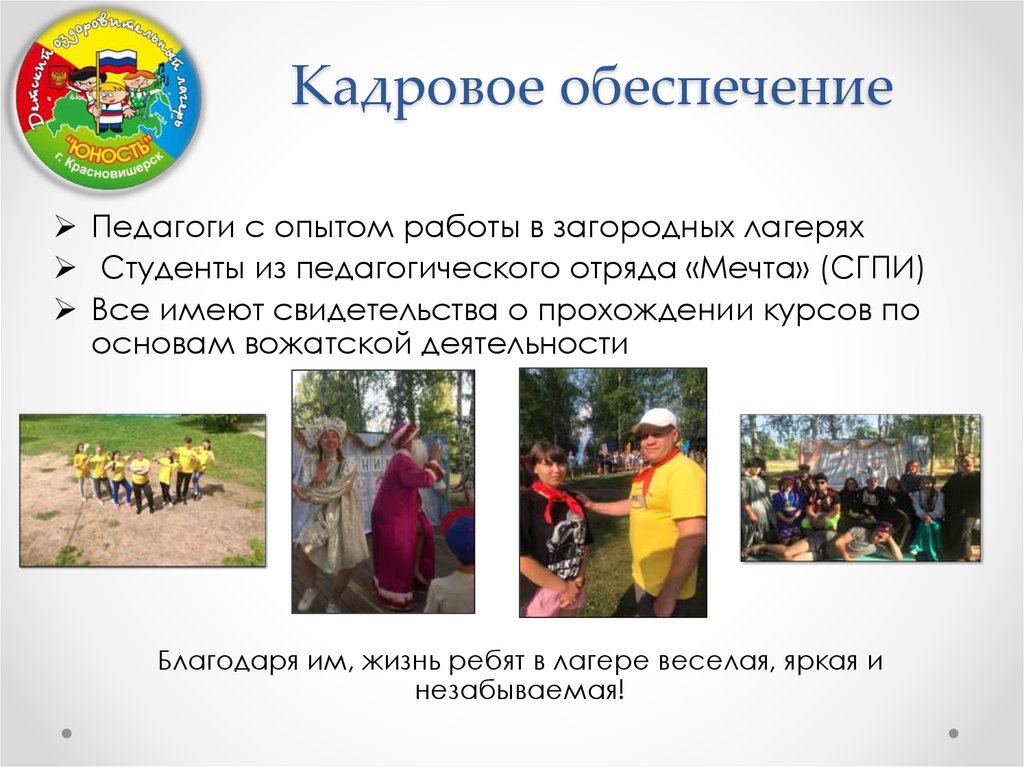 Детский оздоровительный лагерь "ЮНОСТЬ" г. Красновишерск

Кадровое обеспечение

➢ Педагоги с опытом работы в загородных лагерях
➢ Студенты из педагогического отряда «Мечта» (СГПИ)
➢ Все имеют свидетельства о прохождении курсов по основам вожатской деятельности

Благодаря им, жизнь ребят в лагере веселая, яркая и незабываемая!